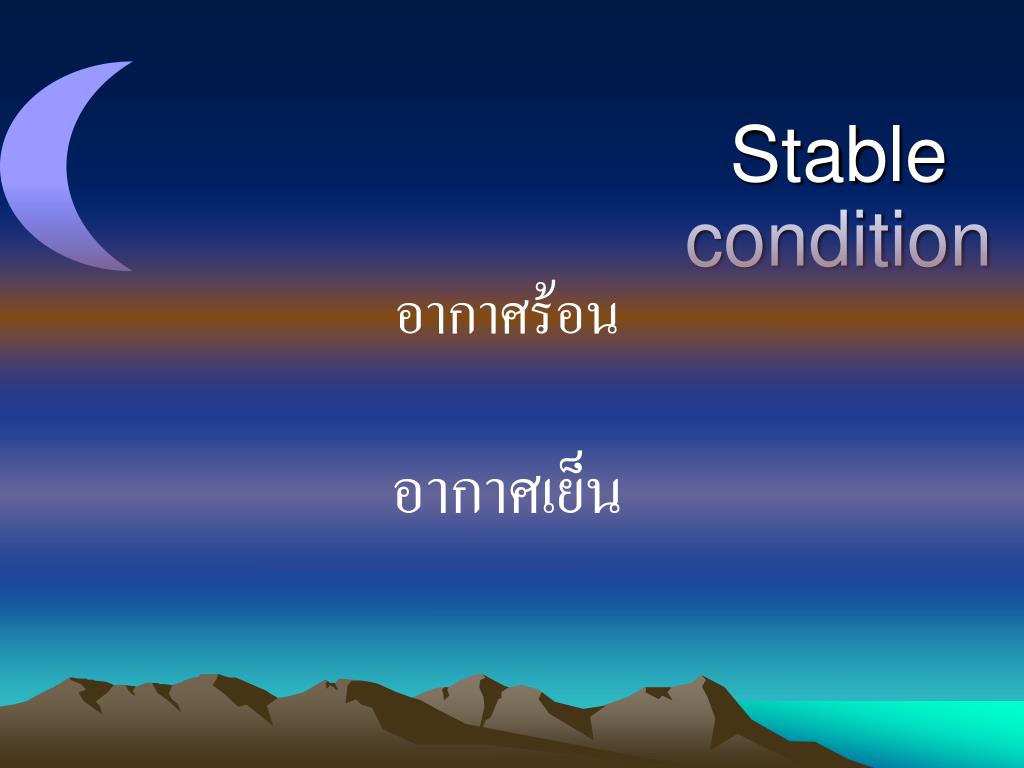 Stable condition

อากาศร้อน

อากาศเย็น